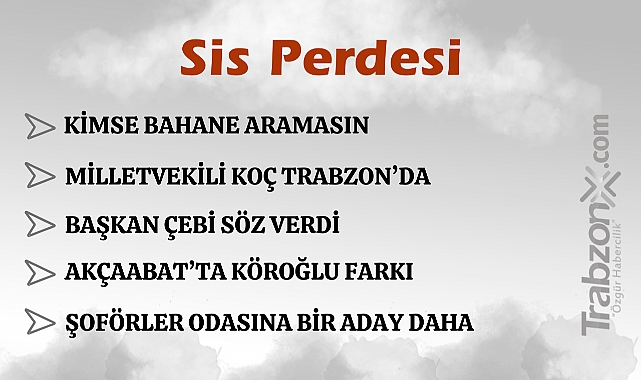 Sis Perdesi

KİMSE BAHANE ARAMASIN

MİLLETVEKİLİ KOÇ TRABZON'DA

BAŞKAN ÇEBİ SÖZ VERDİ

AKÇAABAT'TA KÖROĞLU FARKI

ŞOFÖRLER ODASINA BİR ADAY DAHA

TrabzonX.com
"Özgür Habercilik"